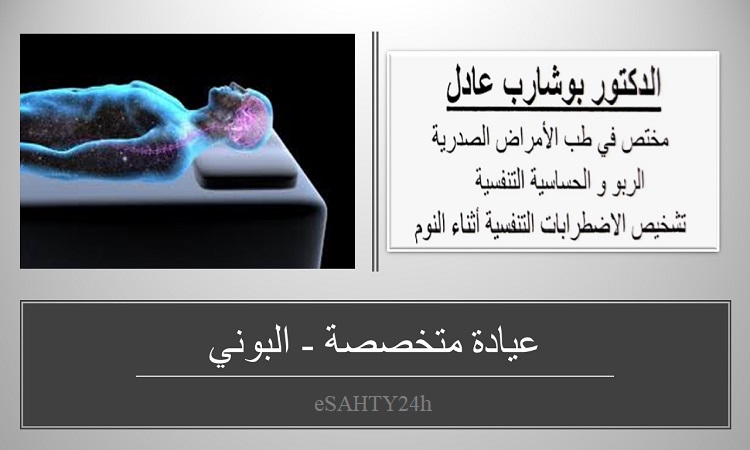 الدكتور بوشارب عادل

مختص في طب الأمراض الصدرية

الربو و الحساسية التنفسية

تشخيص الاضطرابات التنفسية أثناء النوم

عيادة متخصصة - البوني

eSAHTY24h